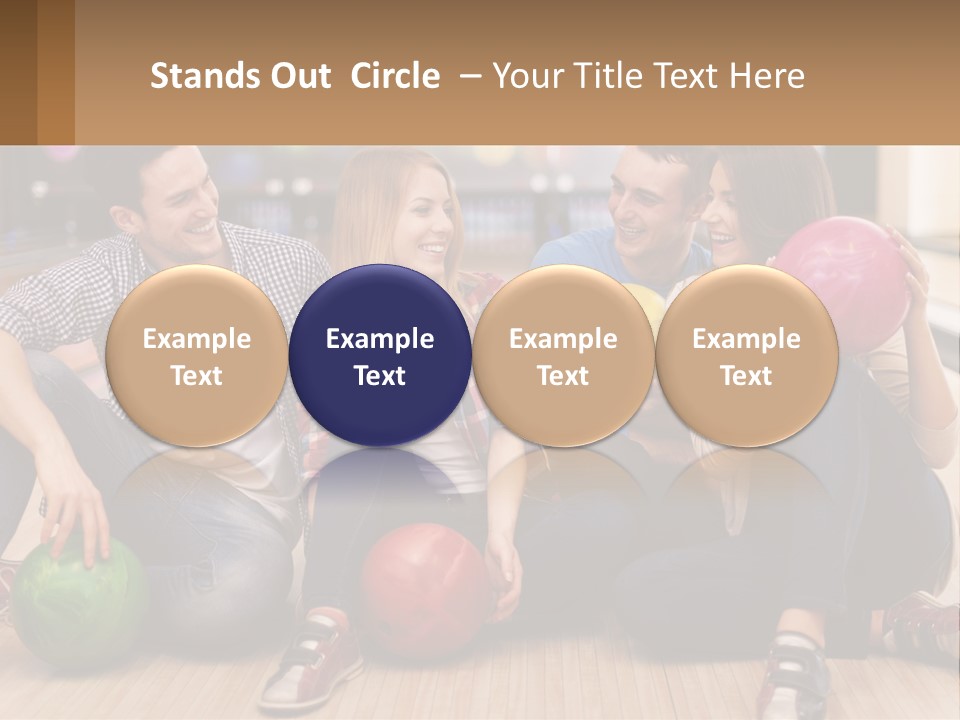 Stands Out Circle – Your Title Text Here

Example Text

Example Text

Example Text

Example Text